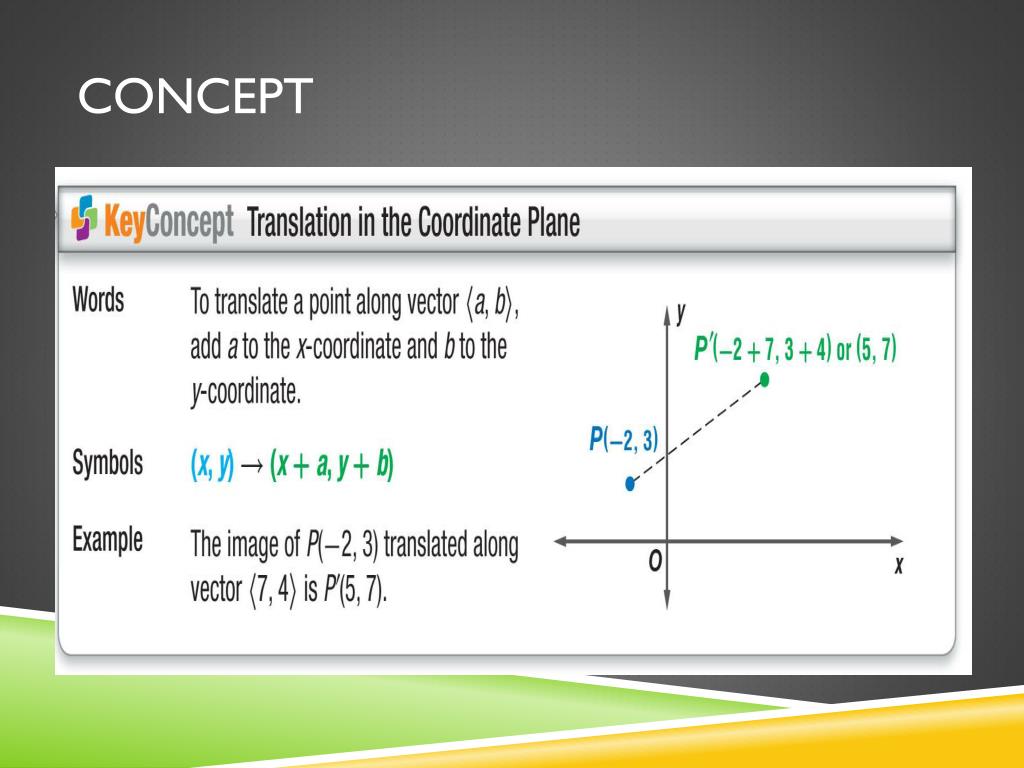 CONCEPT

KeyConcept Translation in the Coordinate Plane

Words To translate a point along vector $\langle a, b \rangle$, add $a$ to the $x$-coordinate and $b$ to the $y$-coordinate.

Symbols $(x, y) \rightarrow (x + a, y + b)$

Example The image of $P(-2, 3)$ translated along vector $\langle 7, 4 \rangle$ is $P'(5, 7)$.

$y$

$P'(-2 + 7, 3 + 4)$ or $(5, 7)$

$P(-2, 3)$

$O$

$x$